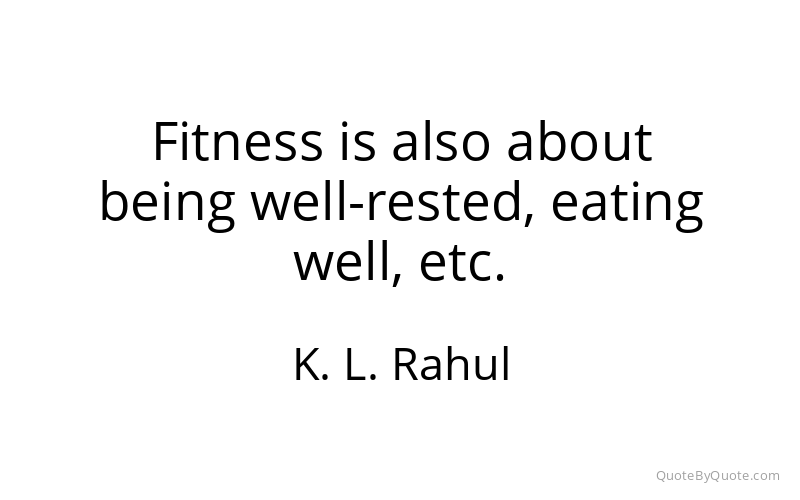 Fitness is also about being well-rested, eating well, etc.

K. L. Rahul

QuoteByQuote.com